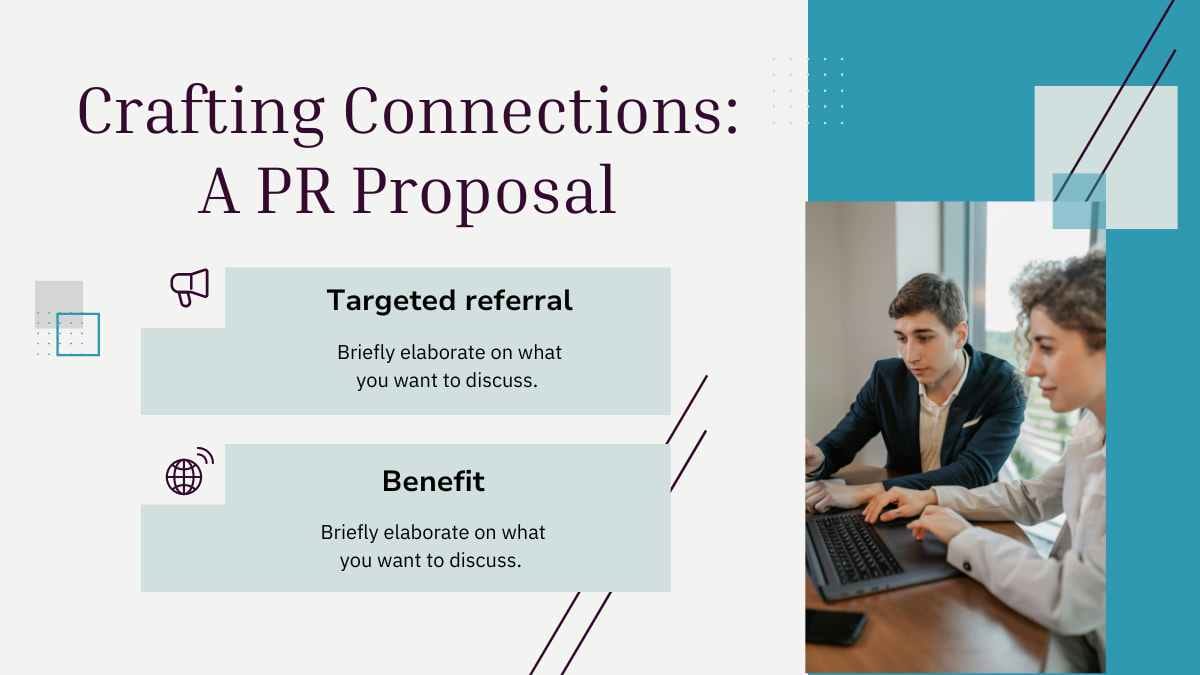 Crafting Connections: A PR Proposal

Targeted referral

Briefly elaborate on what you want to discuss.

Benefit

Briefly elaborate on what you want to discuss.